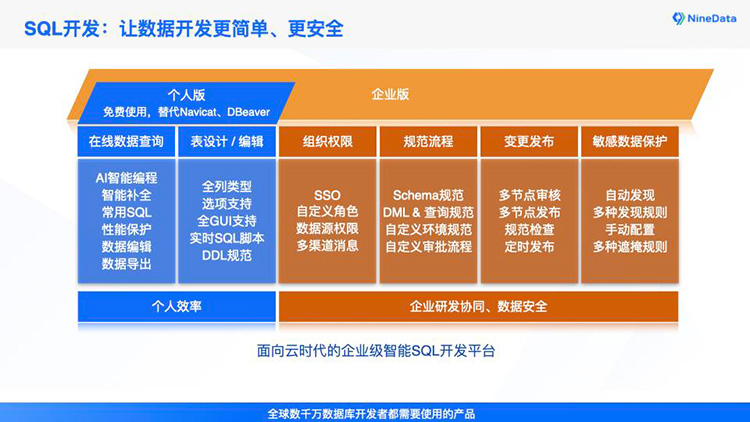 SQL开发：让数据开发更简单、更安全

NineData

个人版
免费使用，替代Navicat、DBeaver

企业版

在线数据查询
AI智能编程
智能补全
常用SQL
性能保护
数据编辑
数据导出

表设计 / 编辑
全列类型
选项支持
全GUI支持
实时SQL脚本
DDL规范

组织权限
SSO
自定义角色
数据源权限
多渠道消息

规范流程
Schema规范
DML & 查询规范
自定义环境规范
自定义审批流程

变更发布
多节点审核
多节点发布
规范检查
定时发布

敏感数据保护
自动发现
多种发现规则
手动配置
多种遮掩规则

个人效率

企业研发协同、数据安全

面向云时代的企业级智能SQL开发平台

全球数千万数据库开发者都需要使用的产品